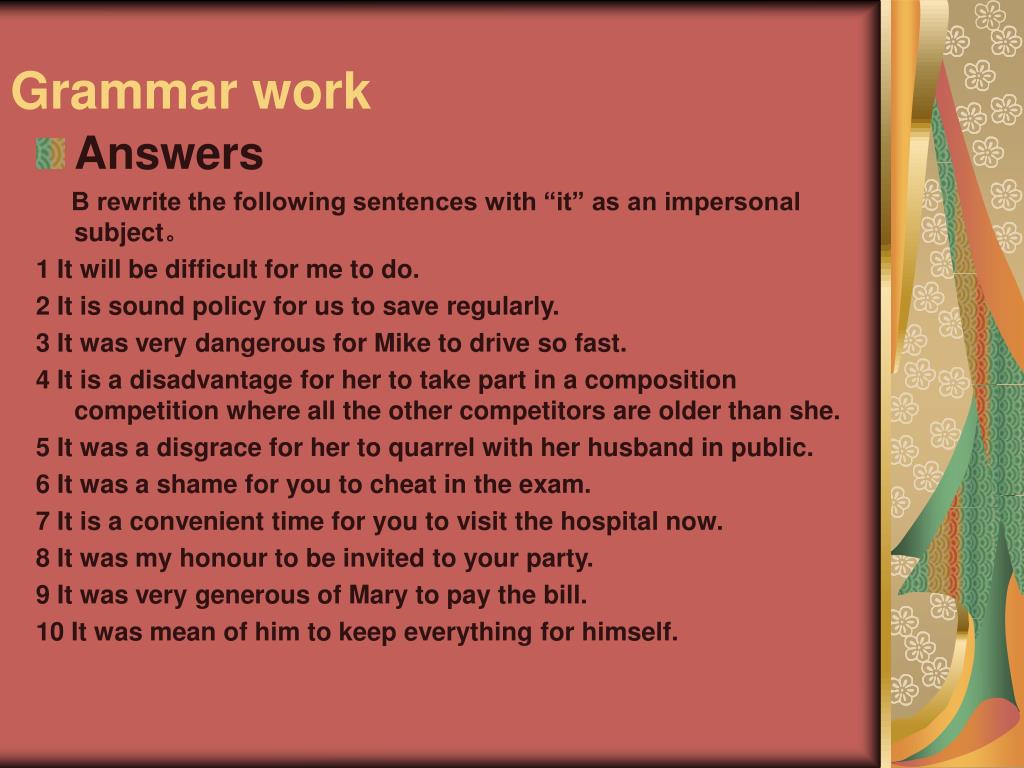 Grammar work

Answers

B rewrite the following sentences with “it” as an impersonal subject。

1 It will be difficult for me to do.

2 It is sound policy for us to save regularly.

3 It was very dangerous for Mike to drive so fast.

4 It is a disadvantage for her to take part in a composition competition where all the other competitors are older than she.

5 It was a disgrace for her to quarrel with her husband in public.

6 It was a shame for you to cheat in the exam.

7 It is a convenient time for you to visit the hospital now.

8 It was my honour to be invited to your party.

9 It was very generous of Mary to pay the bill.

10 It was mean of him to keep everything for himself.